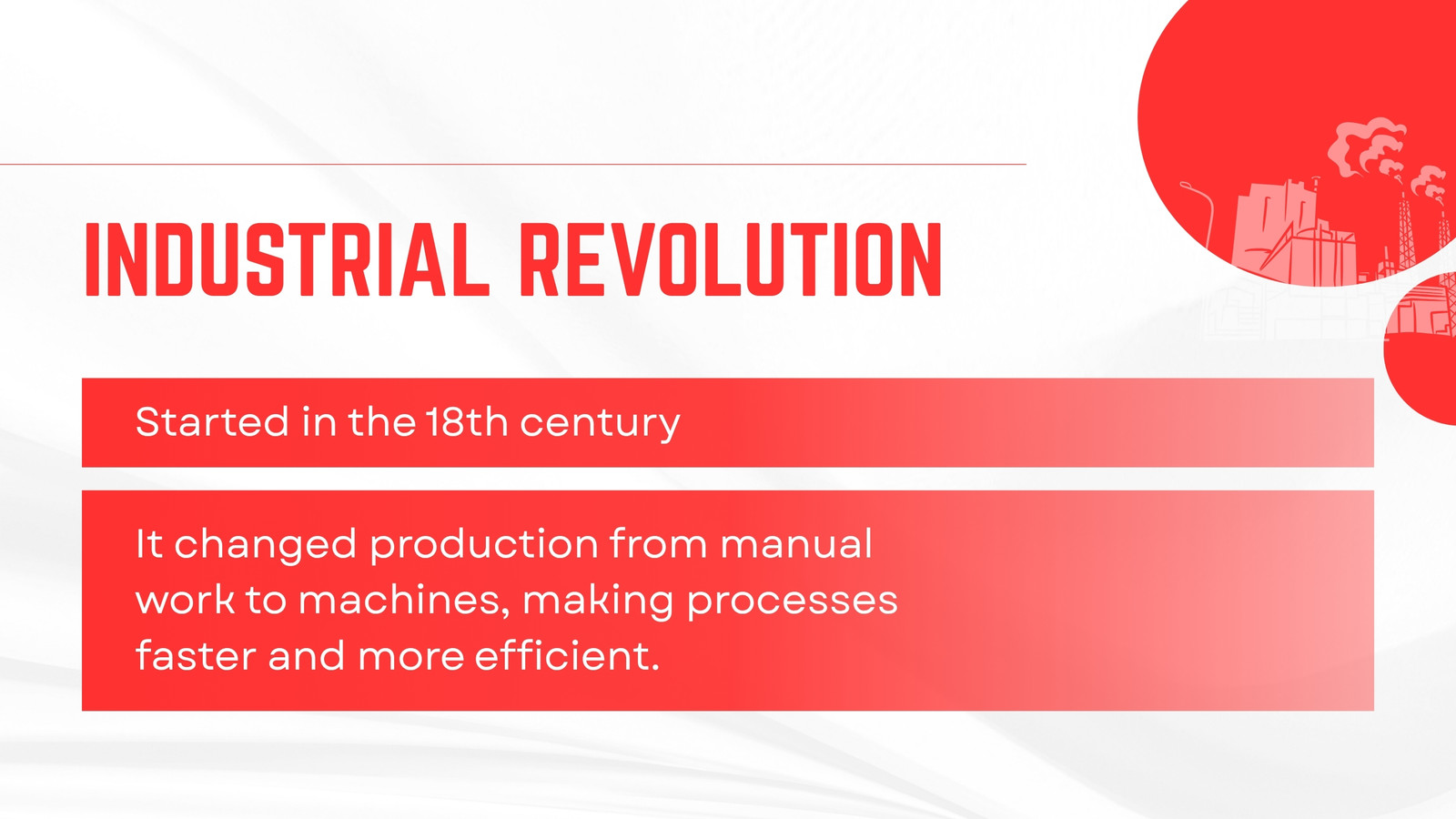 INDUSTRIAL REVOLUTION

Started in the 18th century

It changed production from manual work to machines, making processes faster and more efficient.